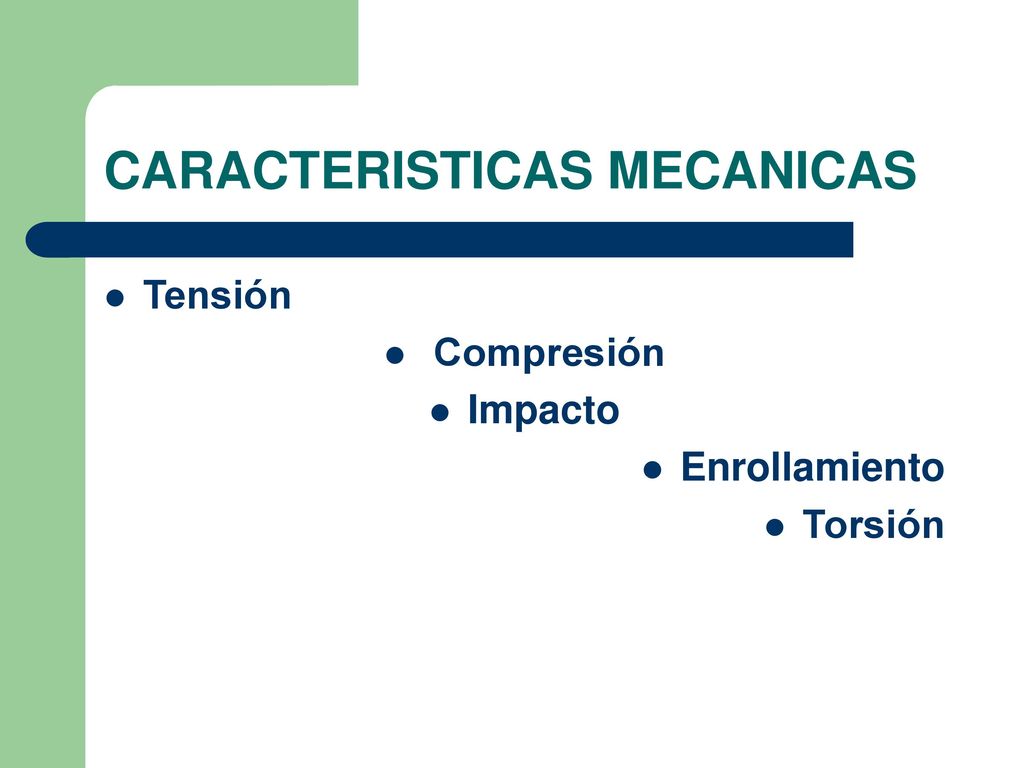 CARACTERISTICAS MECANICAS

- Tensión
- Compresión
- Impacto
- Enrollamiento
- Torsión